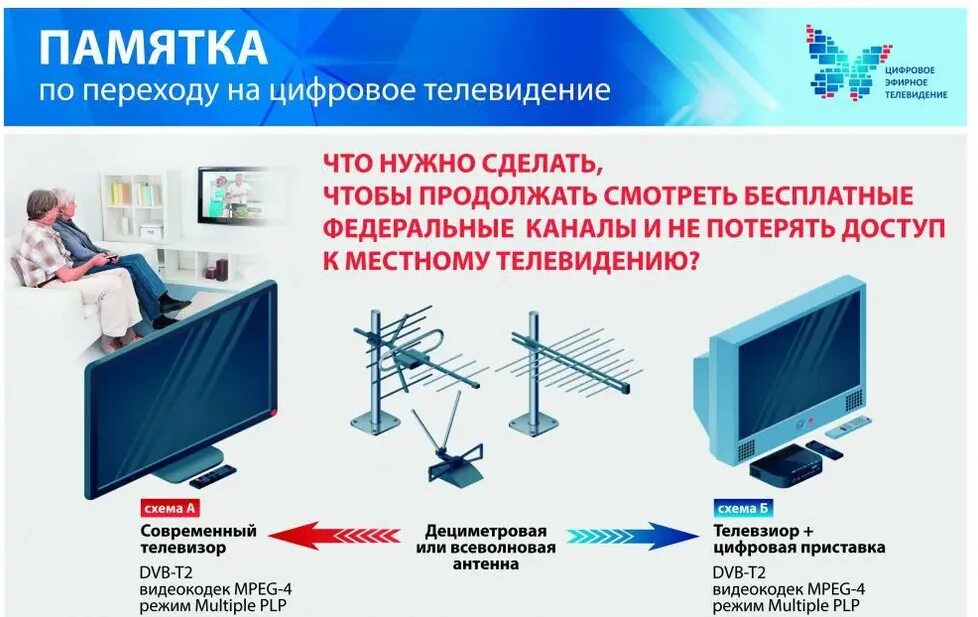 ПАМЯТКА
по переходу на цифровое телевидение

ЦИФРОВОЕ ЭФИРНОЕ ТЕЛЕВИДЕНИЕ

ЧТО НУЖНО СДЕЛАТЬ, ЧТОБЫ ПРОДОЛЖАТЬ СМОТРЕТЬ БЕСПЛАТНЫЕ ФЕДЕРАЛЬНЫЕ КАНАЛЫ И НЕ ПОТЕРЯТЬ ДОСТУП К МЕСТНОМУ ТЕЛЕВИДЕНИЮ?

схема А
Современный телевизор
DVB-T2
видеокодек MPEG-4
режим Multiple PLP

Дециметровая или всеволновая антенна

схема Б
Телевизор + цифровая приставка
DVB-T2
видеокодек MPEG-4
режим Multiple PLP